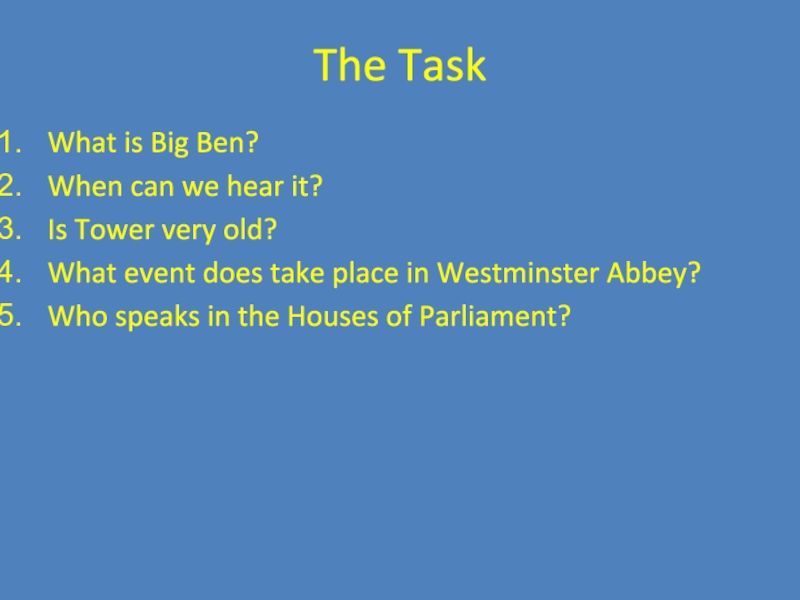 The Task

1. What is Big Ben?
2. When can we hear it?
3. Is Tower very old?
4. What event does take place in Westminster Abbey?
5. Who speaks in the Houses of Parliament?